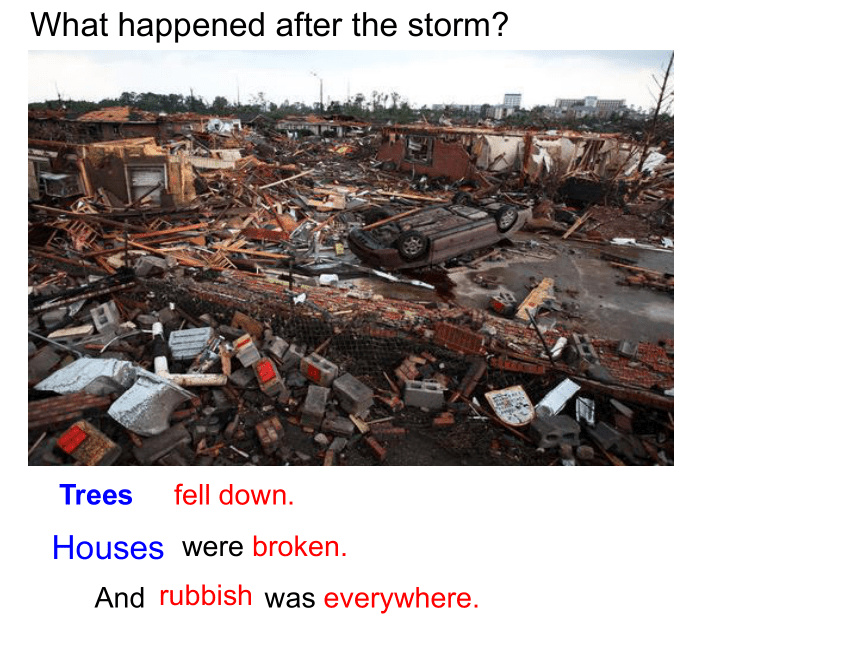 What happened after the storm?

Trees fell down.

Houses were broken.

And rubbish was everywhere.